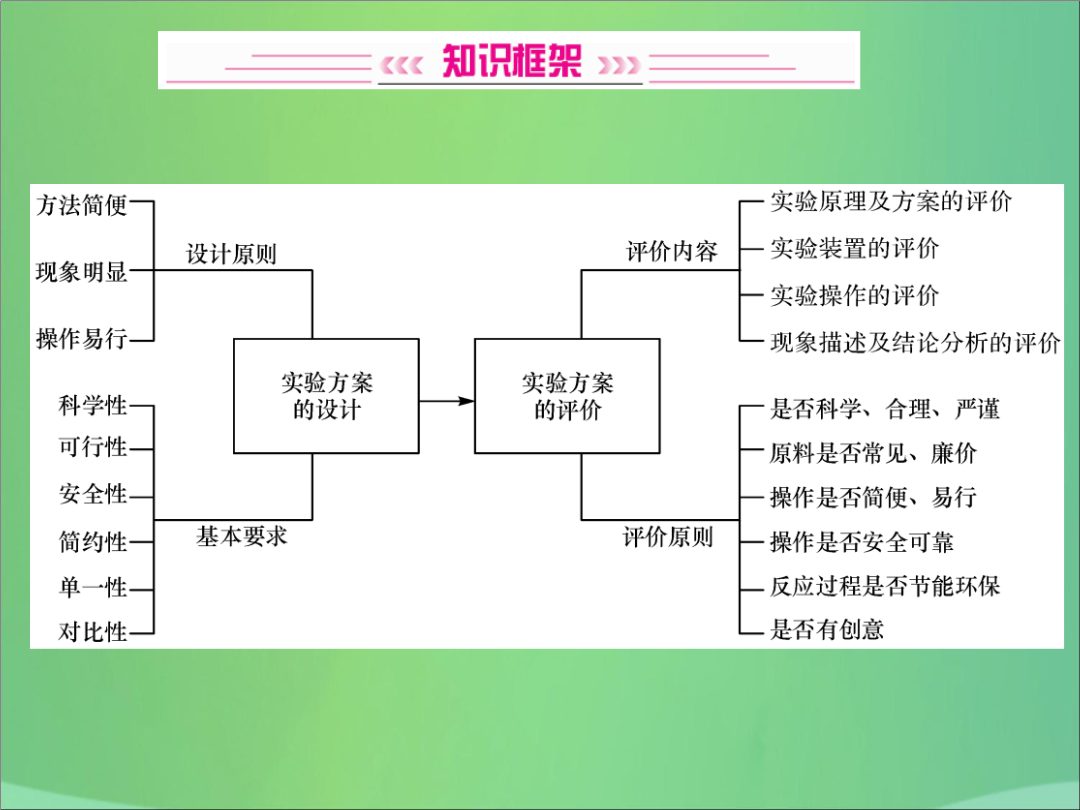 知识框架

方法简便
现象明显
操作易行
设计原则

科学性
可行性
安全性
简约性
单一性
对比性
基本要求

实验方案的设计

实验方案的评价

评价内容
实验原理及方案的评价
实验装置的评价
实验操作的评价
现象描述及结论分析的评价

评价原则
是否科学、合理、严谨
原料是否常见、廉价
操作是否简便、易行
操作是否安全可靠
反应过程是否节能环保
是否有创意